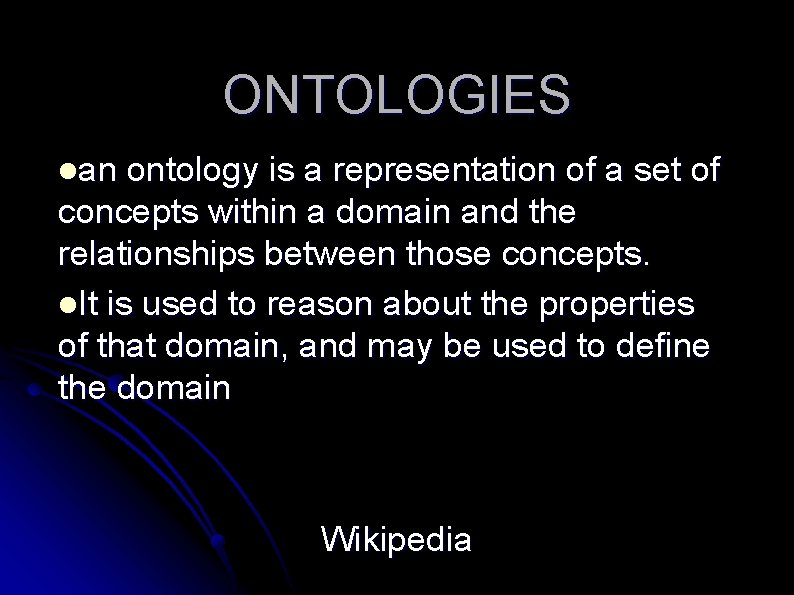 ONTOLOGIES

●an ontology is a representation of a set of concepts within a domain and the relationships between those concepts.

●It is used to reason about the properties of that domain, and may be used to define the domain

Wikipedia